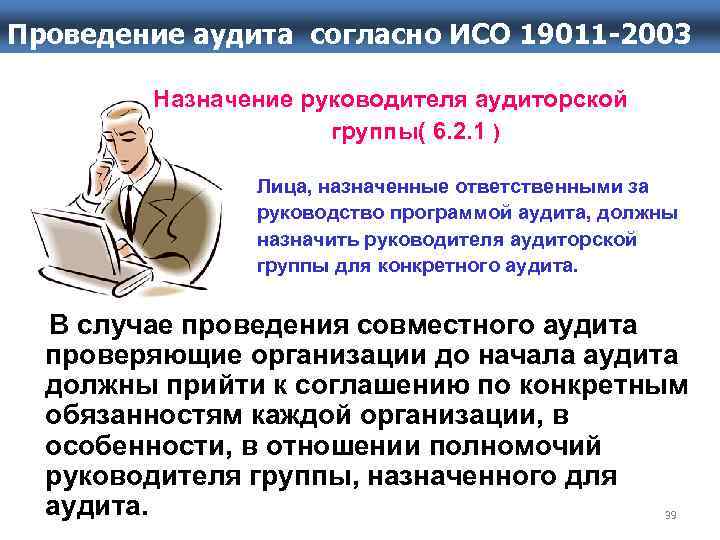 Проведение аудита согласно ИСО 19011-2003

Назначение руководителя аудиторской группы( 6.2.1 )

Лица, назначенные ответственными за руководство программой аудита, должны назначить руководителя аудиторской группы для конкретного аудита.

В случае проведения совместного аудита проверяющие организации до начала аудита должны прийти к соглашению по конкретным обязанностям каждой организации, в особенности, в отношении полномочий руководителя группы, назначенного для аудита.

39